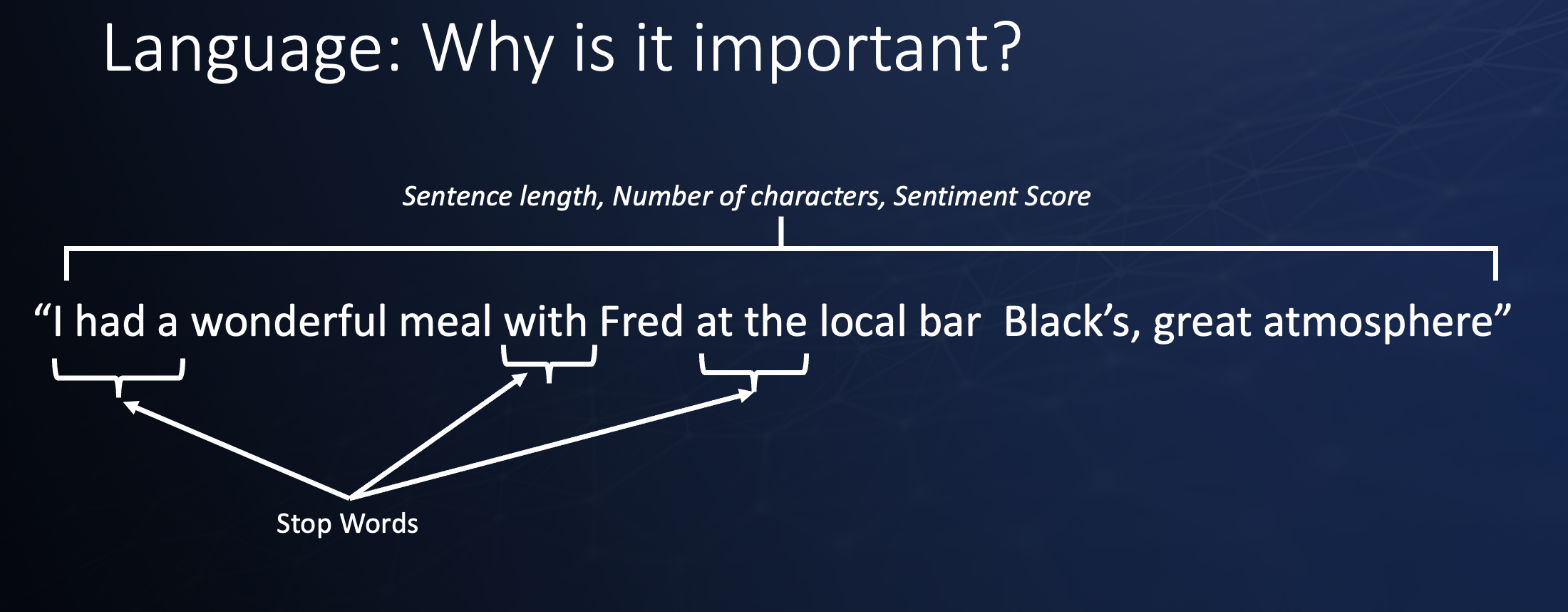 Language: Why is it important?

Sentence length, Number of characters, Sentiment Score

“I had a wonderful meal with Fred at the local bar  Black’s, great atmosphere”

Stop Words